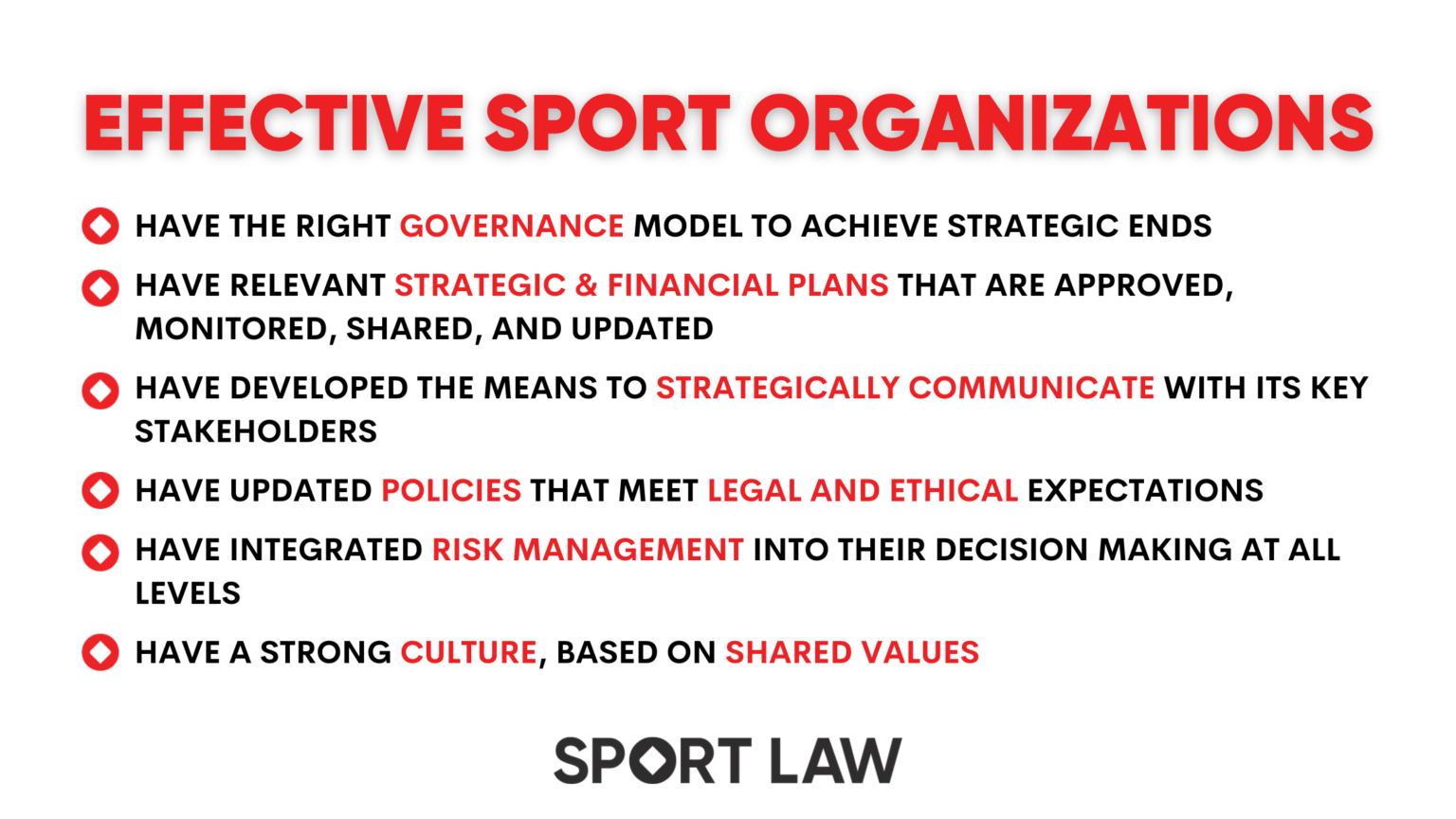 EFFECTIVE SPORT ORGANIZATIONS

HAVE THE RIGHT GOVERNANCE MODEL TO ACHIEVE STRATEGIC ENDS

HAVE RELEVANT STRATEGIC & FINANCIAL PLANS THAT ARE APPROVED, MONITORED, SHARED, AND UPDATED

HAVE DEVELOPED THE MEANS TO STRATEGICALLY COMMUNICATE WITH ITS KEY STAKEHOLDERS

HAVE UPDATED POLICIES THAT MEET LEGAL AND ETHICAL EXPECTATIONS

HAVE INTEGRATED RISK MANAGEMENT INTO THEIR DECISION MAKING AT ALL LEVELS

HAVE A STRONG CULTURE, BASED ON SHARED VALUES

SPORT LAW